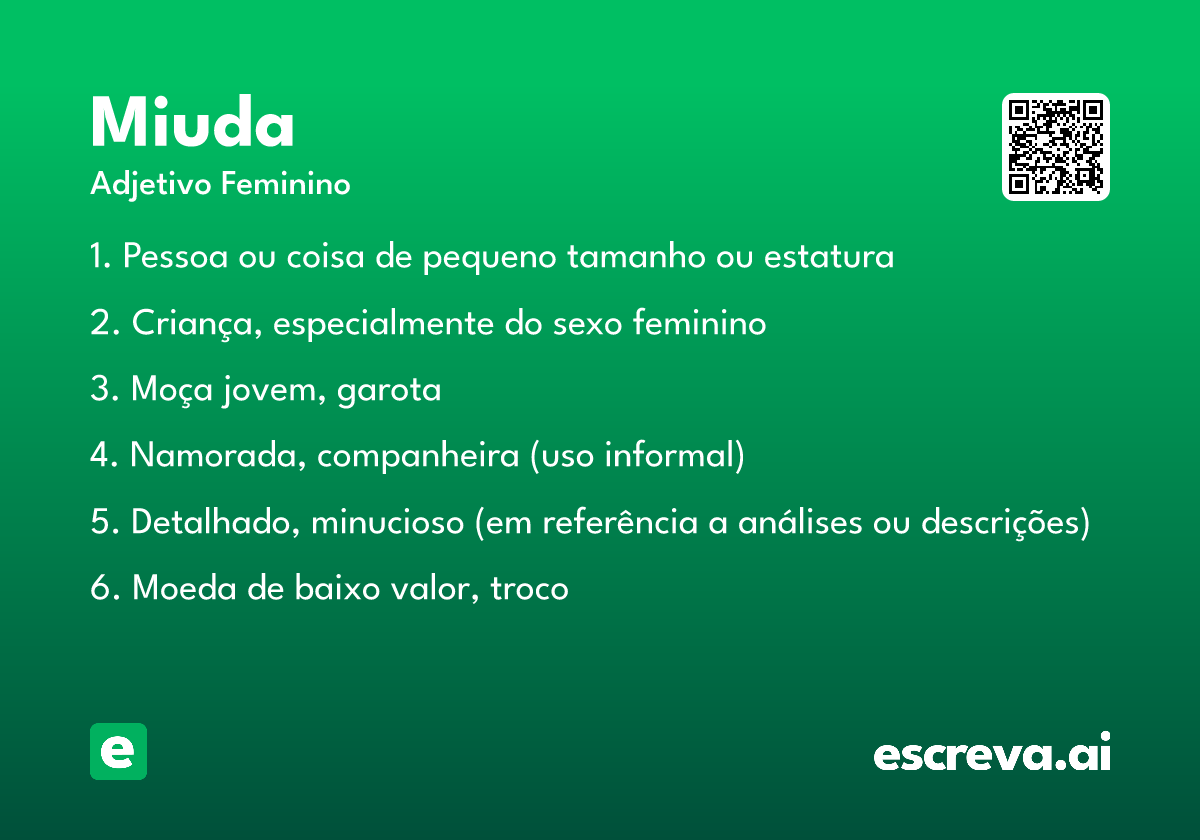 Miuda
Adjetivo Feminino

1. Pessoa ou coisa de pequeno tamanho ou estatura

2. Criança, especialmente do sexo feminino

3. Moça jovem, garota

4. Namorada, companheira (uso informal)

5. Detalhado, minucioso (em referência a análises ou descrições)

6. Moeda de baixo valor, troco

e

escreva.ai